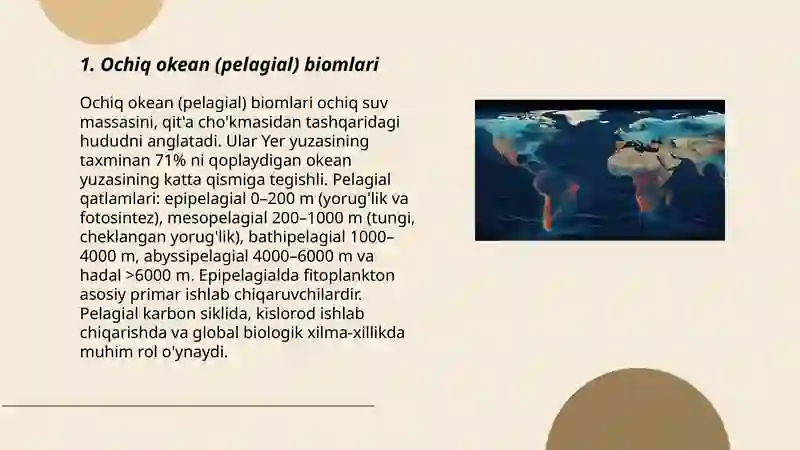 1. Ochiq okean (pelagial) biomlari

Ochiq okean (pelagial) biomlari ochiq suv massasini, qit'a cho'kmasidan tashqaridagi hududni anglatadi. Ular Yer yuzasining taxminan 71% ni qoplaydigan okean yuzasining katta qismiga tegishli. Pelagial qatlamlari: epipelagial 0–200 m (yorug'lik va fotosintez), mesopelagial 200–1000 m (tungi, cheklangan yorug'lik), bathipelagial 1000–4000 m, abyssipelagial 4000–6000 m va hadal >6000 m. Epipelagialda fitoplankton asosiy primar ishlab chiqaruvchilardir. Pelagial karbon siklida, kislorod ishlab chiqarishda va global biologik xilma-xillikda muhim rol o'ynaydi.